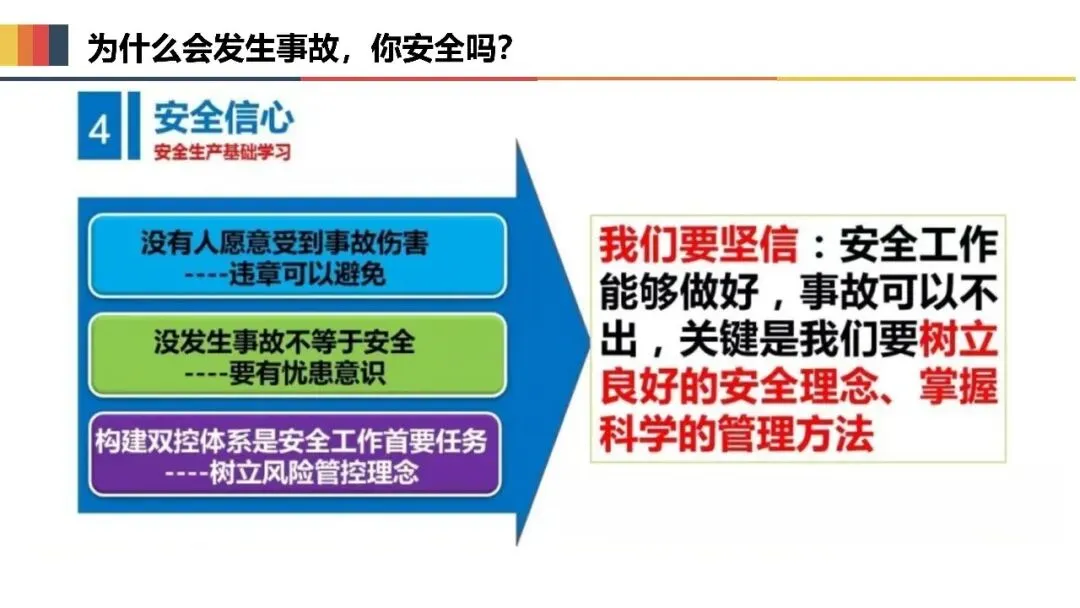 为什么会发生事故，你安全吗？

4 安全信心
安全生产基础学习

没有人愿意受到事故伤害
----违章可以避免

没发生事故不等于安全
----要有忧患意识

构建双控体系是安全工作首要任务
----树立风险管控理念

我们要坚信：安全工作能够做好，事故可以不出，关键是我们要树立良好的安全理念、掌握科学的管理方法